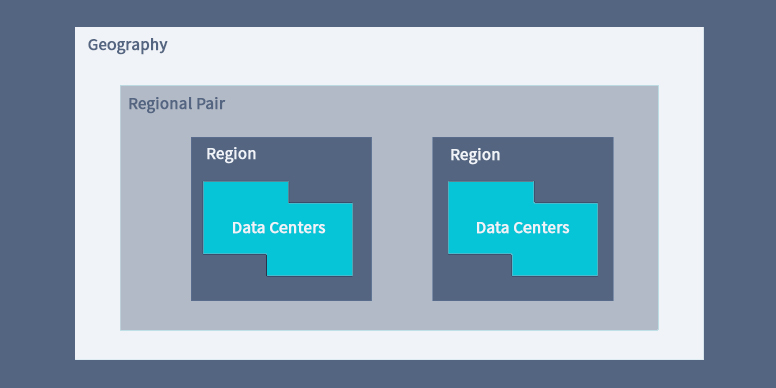 Geography

Regional Pair

Region

Data Centers

Region

Data Centers